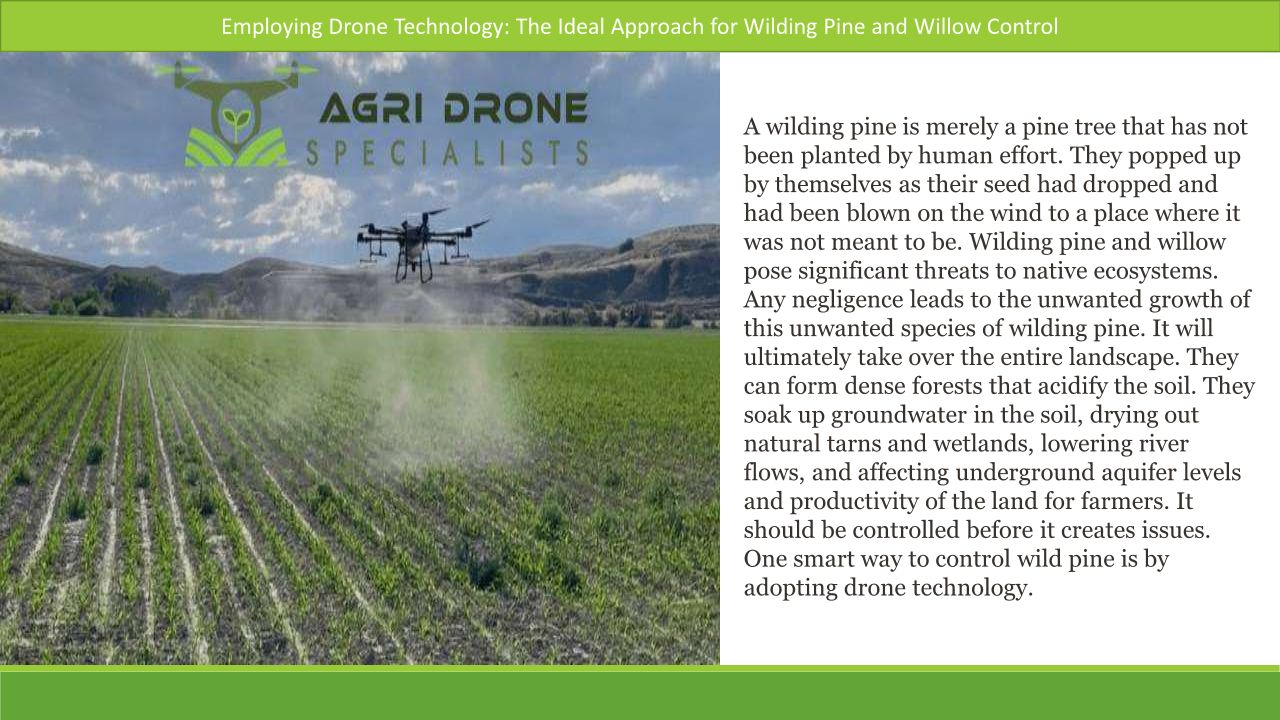 Employing Drone Technology: The Ideal Approach for Wilding Pine and Willow Control

AGRI DRONE
SPECIALISTS

A wilding pine is merely a pine tree that has not been planted by human effort. They popped up by themselves as their seed had dropped and had been blown on the wind to a place where it was not meant to be. Wilding pine and willow pose significant threats to native ecosystems. Any negligence leads to the unwanted growth of this unwanted species of wilding pine. It will ultimately take over the entire landscape. They can form dense forests that acidify the soil. They soak up groundwater in the soil, drying out natural tarns and wetlands, lowering river flows, and affecting underground aquifer levels and productivity of the land for farmers. It should be controlled before it creates issues. One smart way to control wild pine is by adopting drone technology.